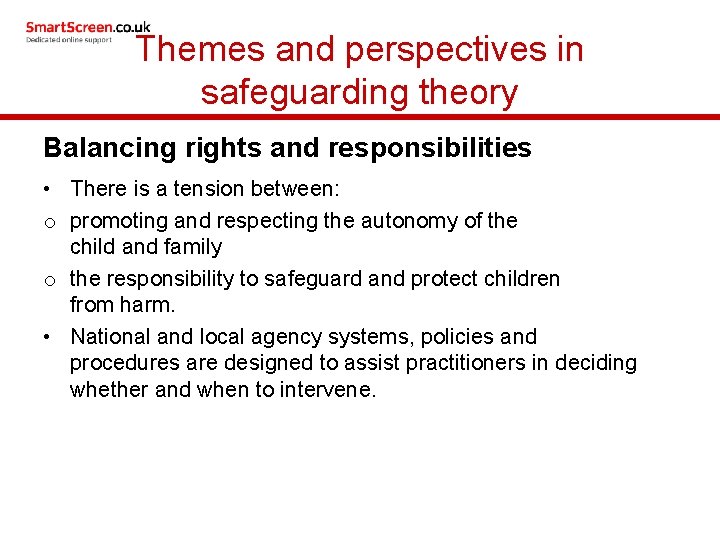 SmartScreen.co.uk
Dedicated online support

Themes and perspectives in safeguarding theory

Balancing rights and responsibilities

• There is a tension between:

o promoting and respecting the autonomy of the child and family

o the responsibility to safeguard and protect children from harm.

• National and local agency systems, policies and procedures are designed to assist practitioners in deciding whether and when to intervene.